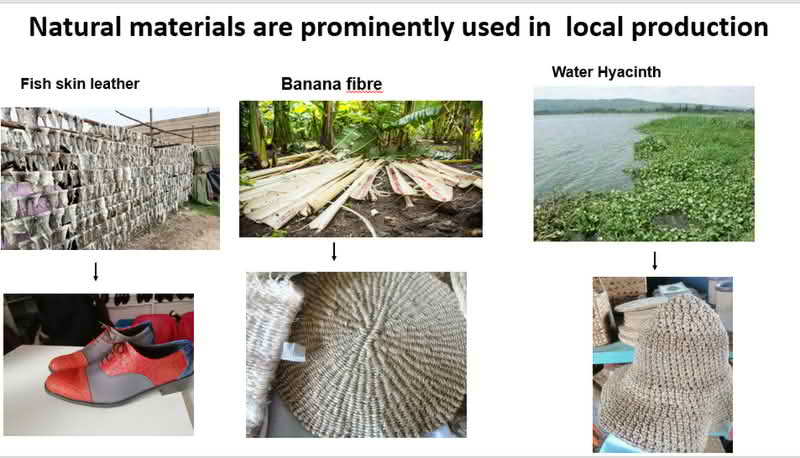 Natural materials are prominently used in local production

Fish skin leather

Banana fibre

Water Hyacinth